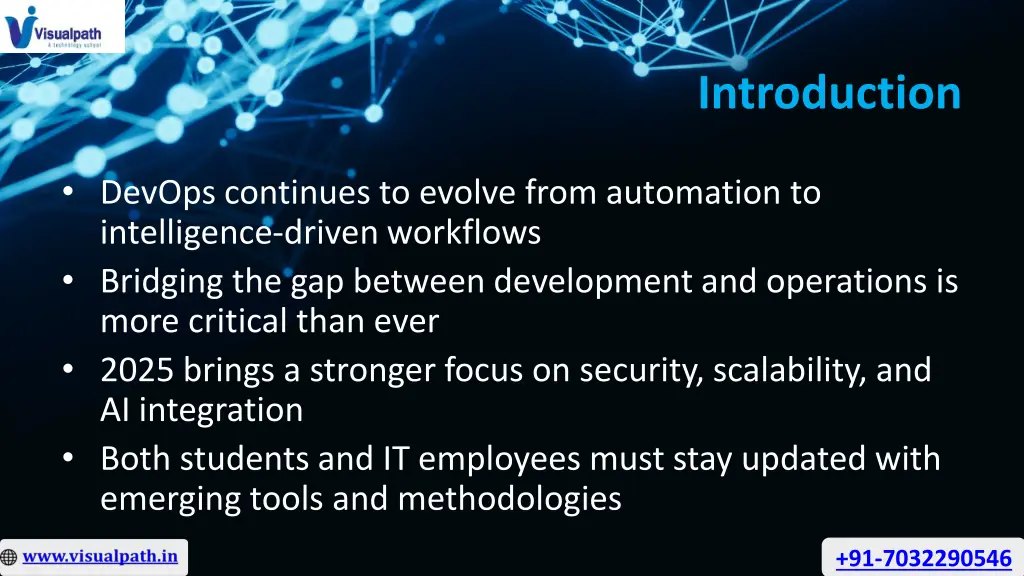 Visualpath
A technology school

Introduction

• DevOps continues to evolve from automation to intelligence-driven workflows
• Bridging the gap between development and operations is more critical than ever
• 2025 brings a stronger focus on security, scalability, and AI integration
• Both students and IT employees must stay updated with emerging tools and methodologies

www.visualpath.in

+91-7032290546